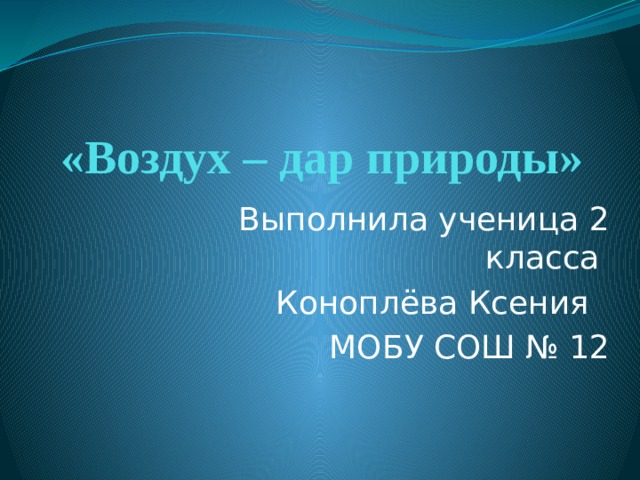 «Воздух – дар природы»

Выполнила ученица 2 класса

Коноплёва Ксения

МОБУ СОШ № 12